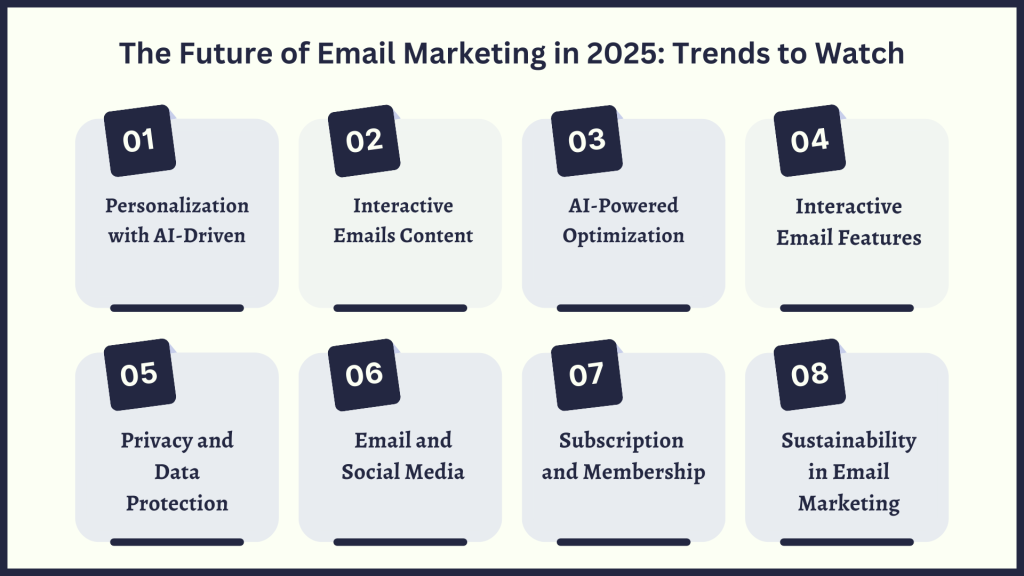 The Future of Email Marketing in 2025: Trends to Watch

01
Personalization with AI-Driven

02
Interactive Emails Content

03
AI-Powered Optimization

04
Interactive Email Features

05
Privacy and Data Protection

06
Email and Social Media

07
Subscription and Membership

08
Sustainability in Email Marketing